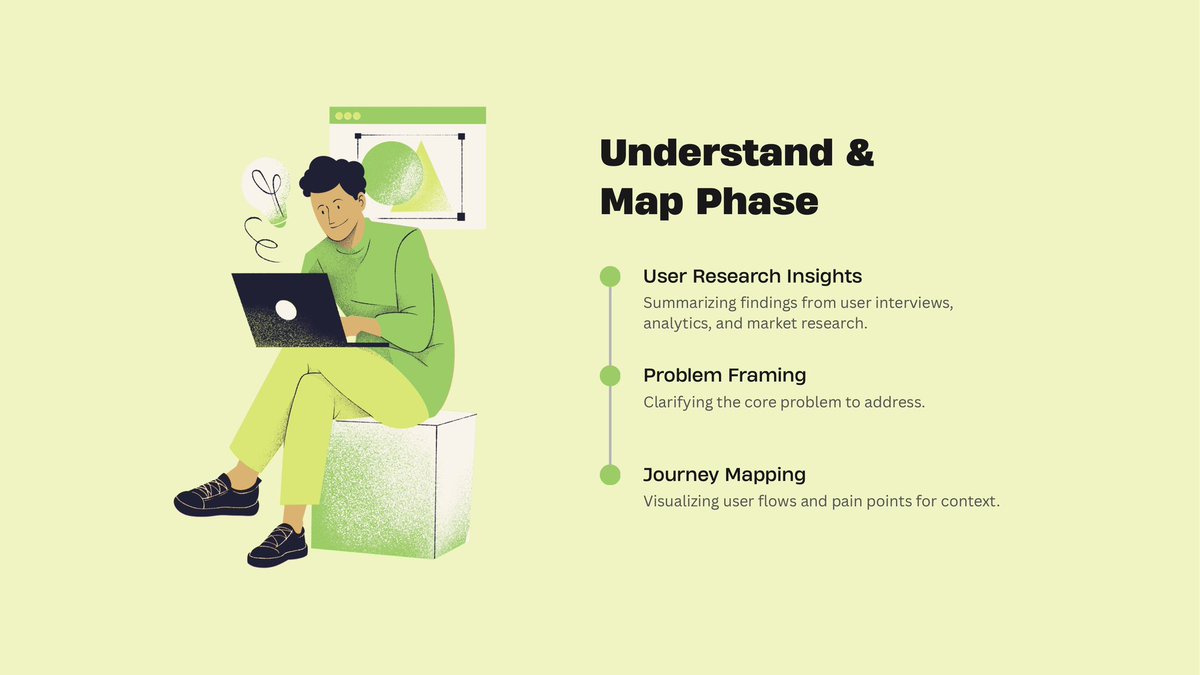 Understand & Map Phase

User Research Insights
Summarizing findings from user interviews, analytics, and market research.

Problem Framing
Clarifying the core problem to address.

Journey Mapping
Visualizing user flows and pain points for context.